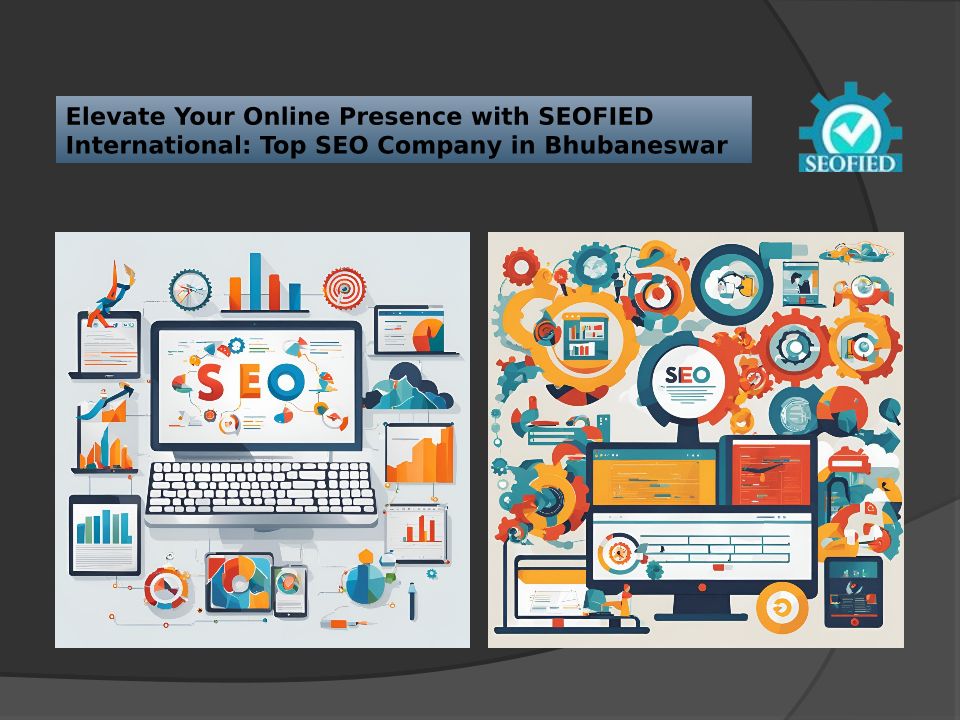 Elevate Your Online Presence with SEOFIED International: Top SEO Company in Bhubaneswar

SEOFIED

SEO

SEO